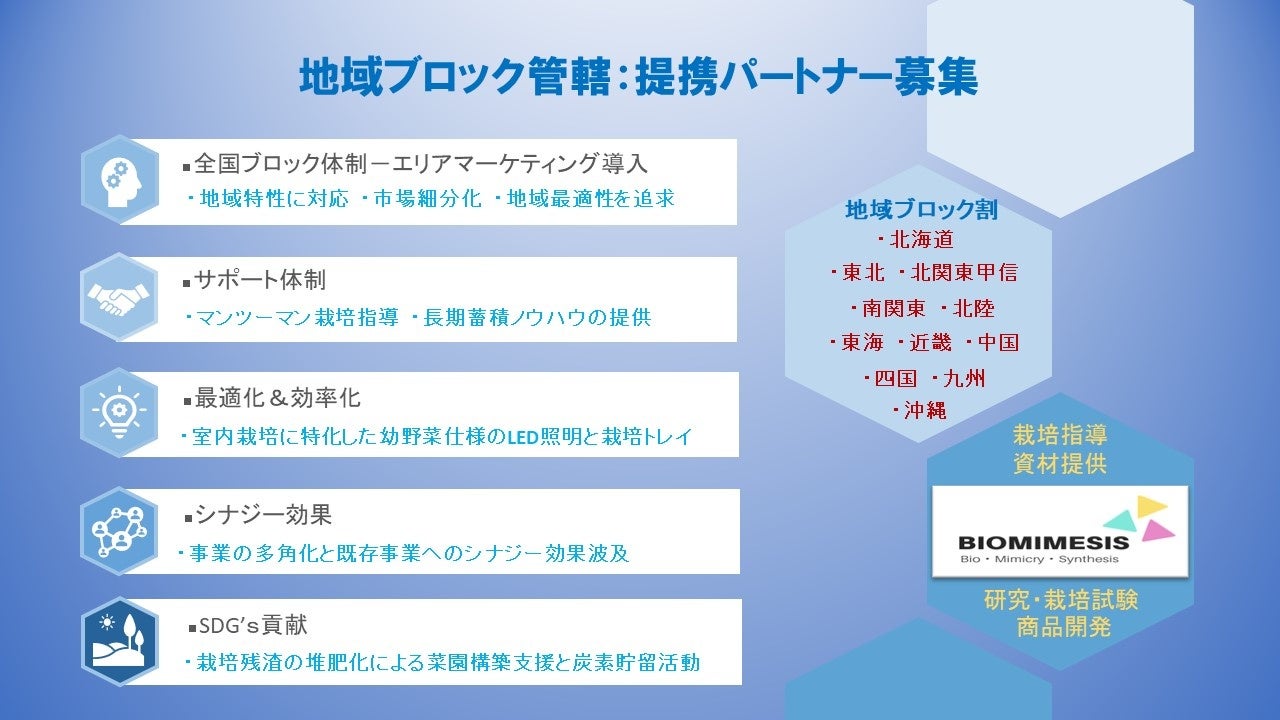 地域ブロック管轄：提携パートナー募集

■全国ブロック体制－エリアマーケティング導入
・地域特性に対応 ・市場細分化 ・地域最適性を追求

■サポート体制
・マンツーマン栽培指導 ・長期蓄積ノウハウの提供

■最適化＆効率化
・室内栽培に特化した幼野菜仕様のLED照明と栽培トレイ

■シナジー効果
・事業の多角化と既存事業へのシナジー効果波及

■SDG's貢献
・栽培残渣の堆肥化による菜園構築支援と炭素貯留活動

地域ブロック割
・北海道
・東北 ・北関東甲信
・南関東 ・北陸
・東海 ・近畿 ・中国
・四国 ・九州
・沖縄

栽培指導
資材提供

BIOMIMESIS
Bio・Mimicry・Synthesis

研究・栽培試験
商品開発